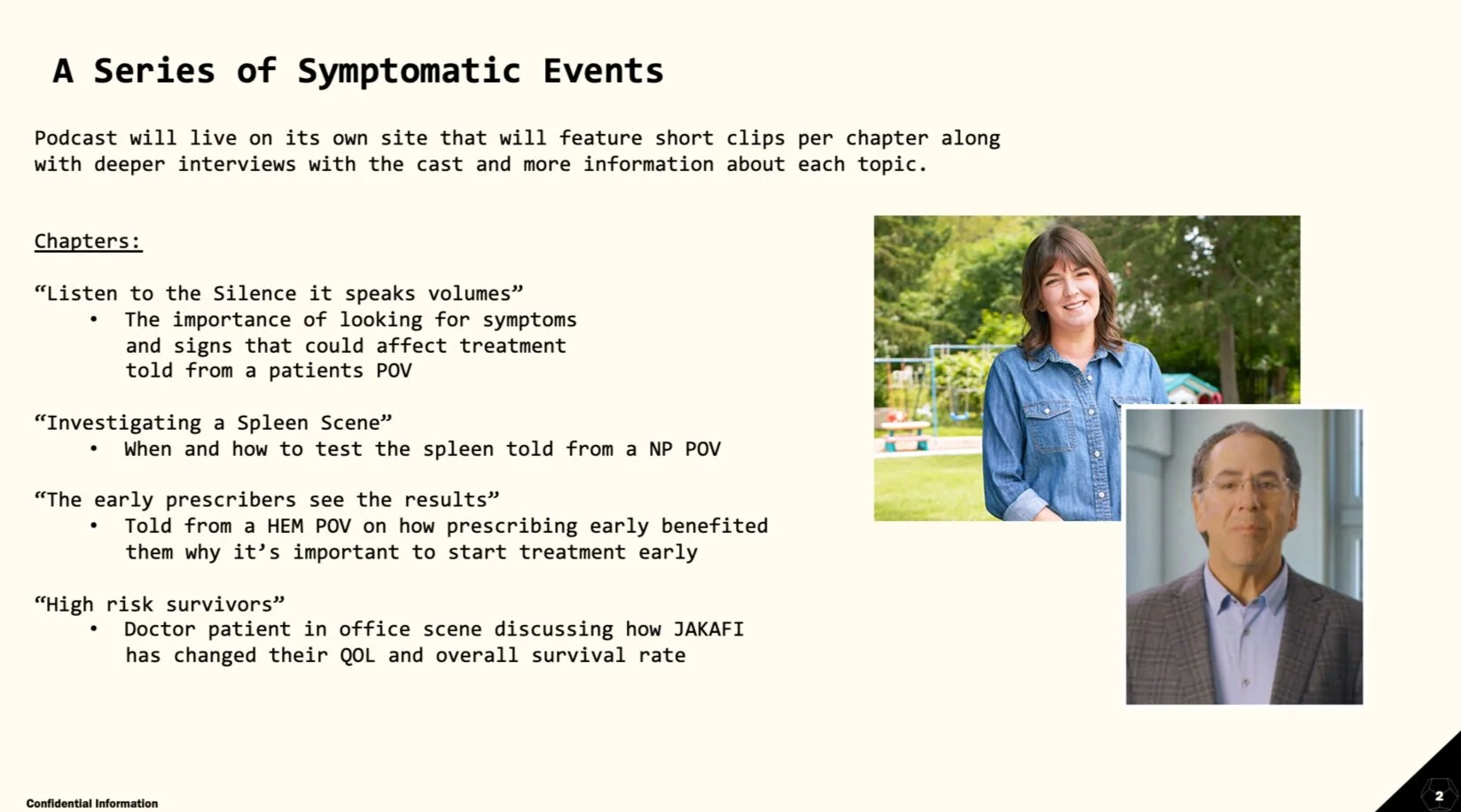 A Series of Symptomatic Events

Podcast will live on its own site that will feature short clips per chapter along with deeper interviews with the cast and more information about each topic.

Chapters:

“Listen to the Silence it speaks volumes”
• The importance of looking for symptoms and signs that could affect treatment told from a patients POV

“Investigating a Spleen Scene”
• When and how to test the spleen told from a NP POV

“The early prescribers see the results”
• Told from a HEM POV on how prescribing early benefited them why it’s important to start treatment early

“High risk survivors”
• Doctor patient in office scene discussing how JAKAFI has changed their QOL and overall survival rate

Confidential Information

2